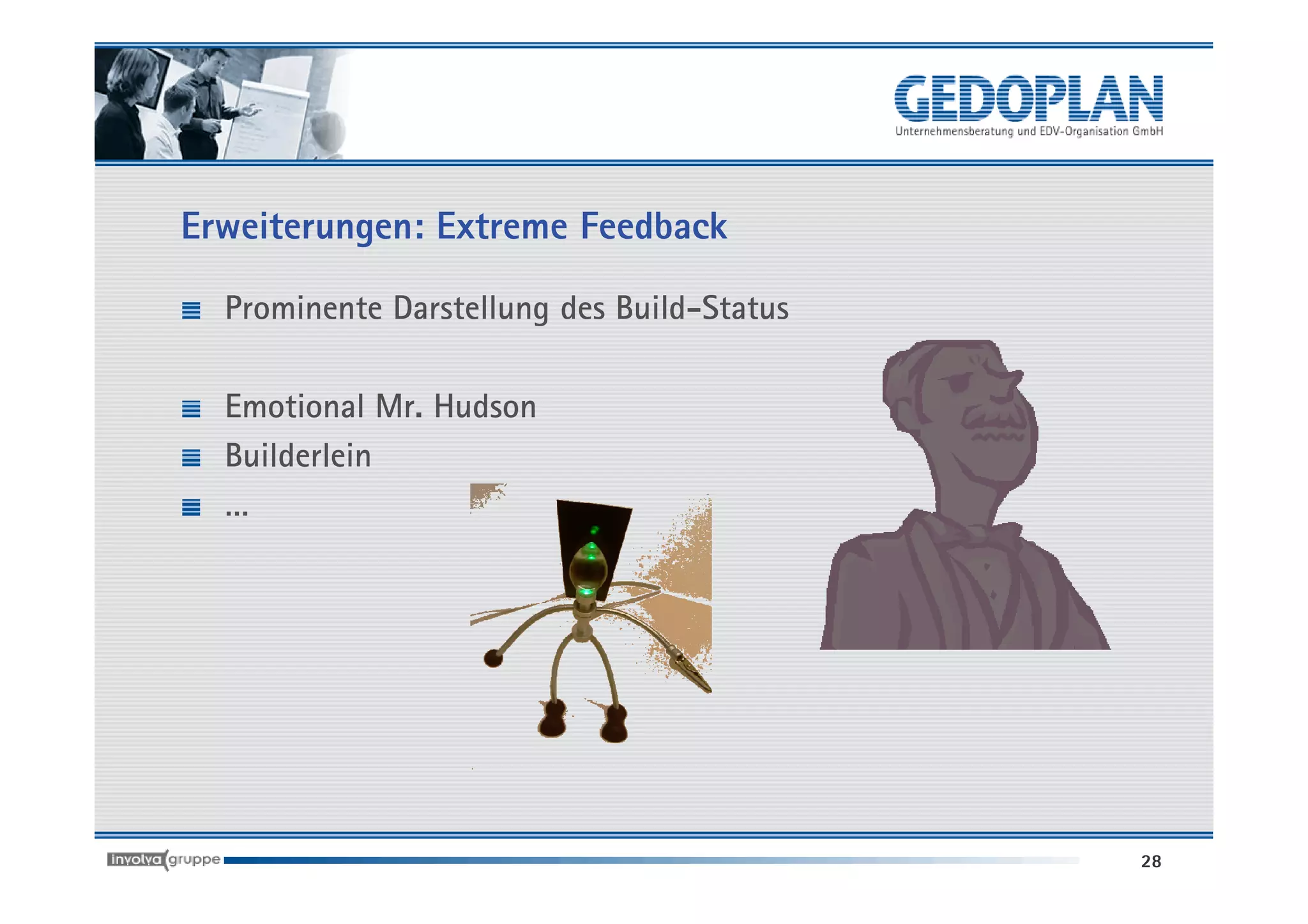 GEDOPLAN
Unternehmensberatung und EDV-Organisation GmbH

Erweiterungen: Extreme Feedback

Prominente Darstellung des Build-Status

Emotional Mr. Hudson

Builderlein

...

involva gruppe

28